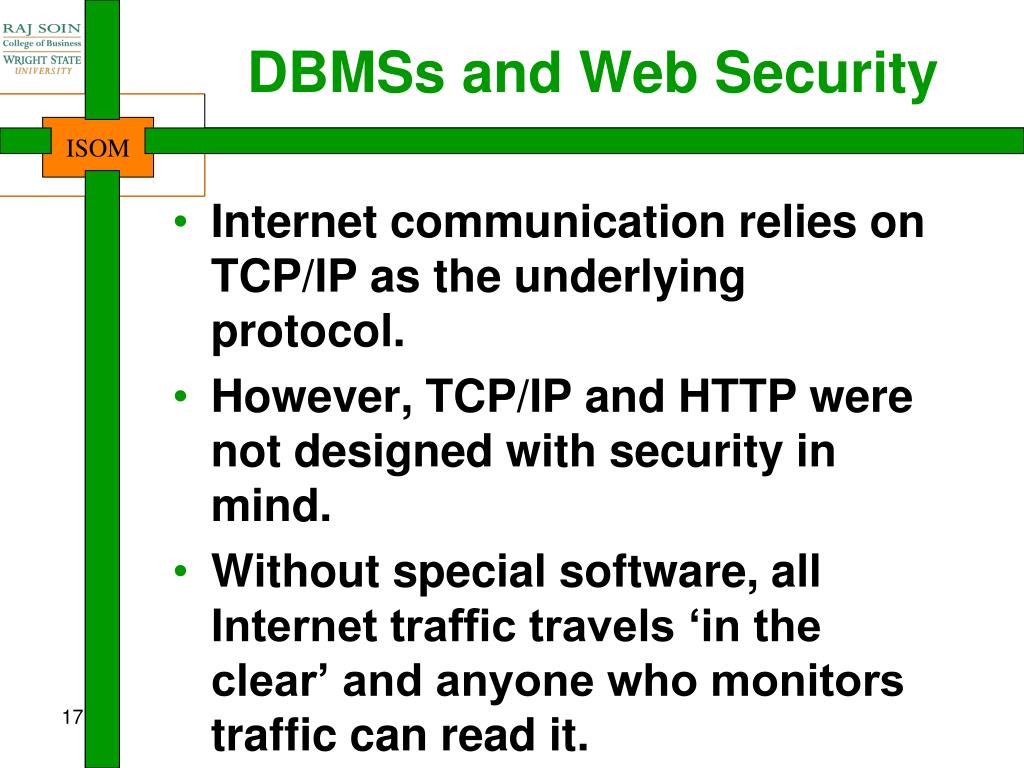 RAJ SOIN
College of Business
WRIGHT STATE
UNIVERSITY

ISOM

DBMSs and Web Security

• Internet communication relies on TCP/IP as the underlying protocol.
• However, TCP/IP and HTTP were not designed with security in mind.
• Without special software, all Internet traffic travels ‘in the clear’ and anyone who monitors traffic can read it.

17